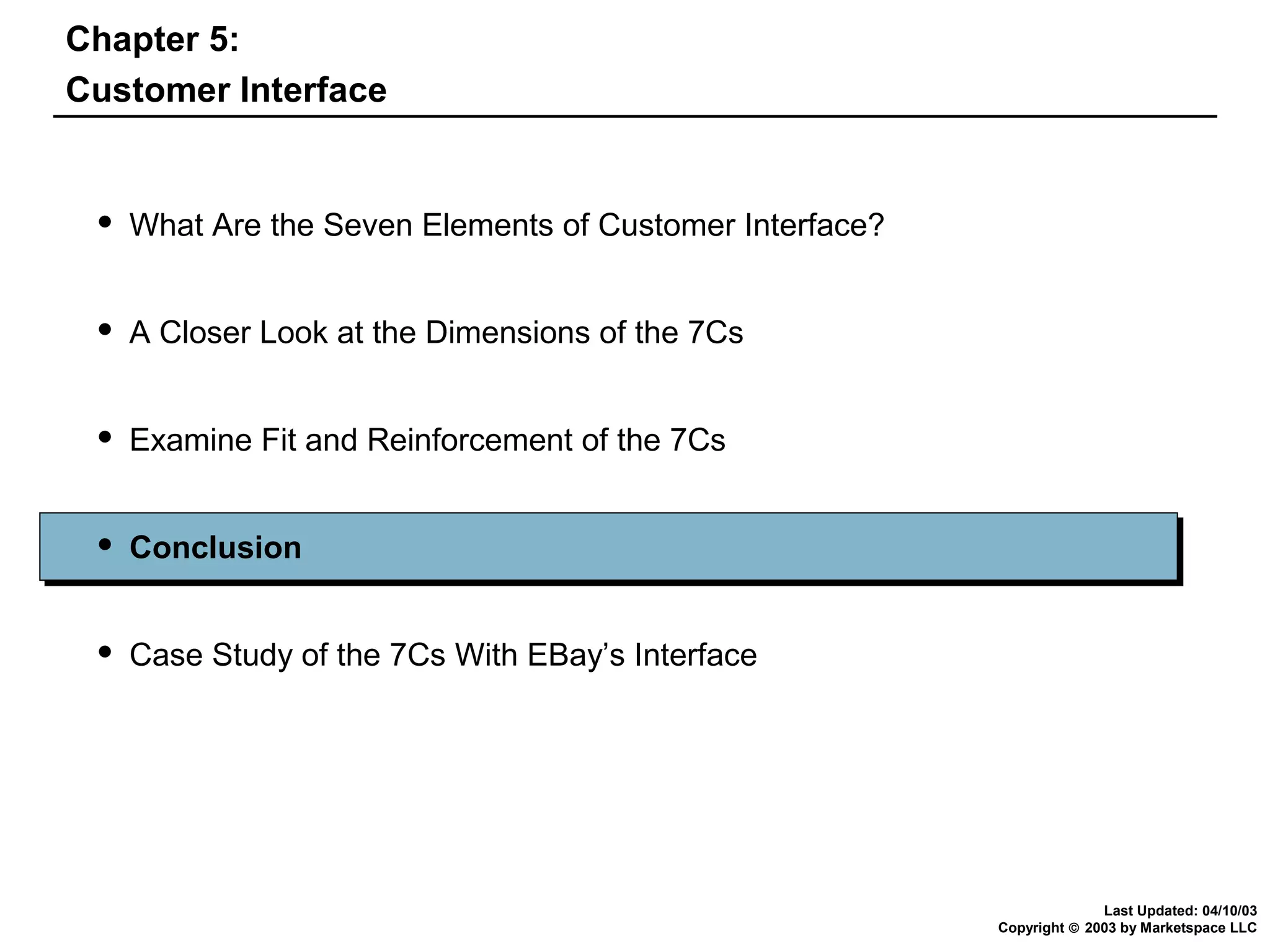 Chapter 5:
Customer Interface

• What Are the Seven Elements of Customer Interface?

• A Closer Look at the Dimensions of the 7Cs

• Examine Fit and Reinforcement of the 7Cs

• Conclusion

• Case Study of the 7Cs With EBay’s Interface

Last Updated: 04/10/03
Copyright © 2003 by Marketspace LLC